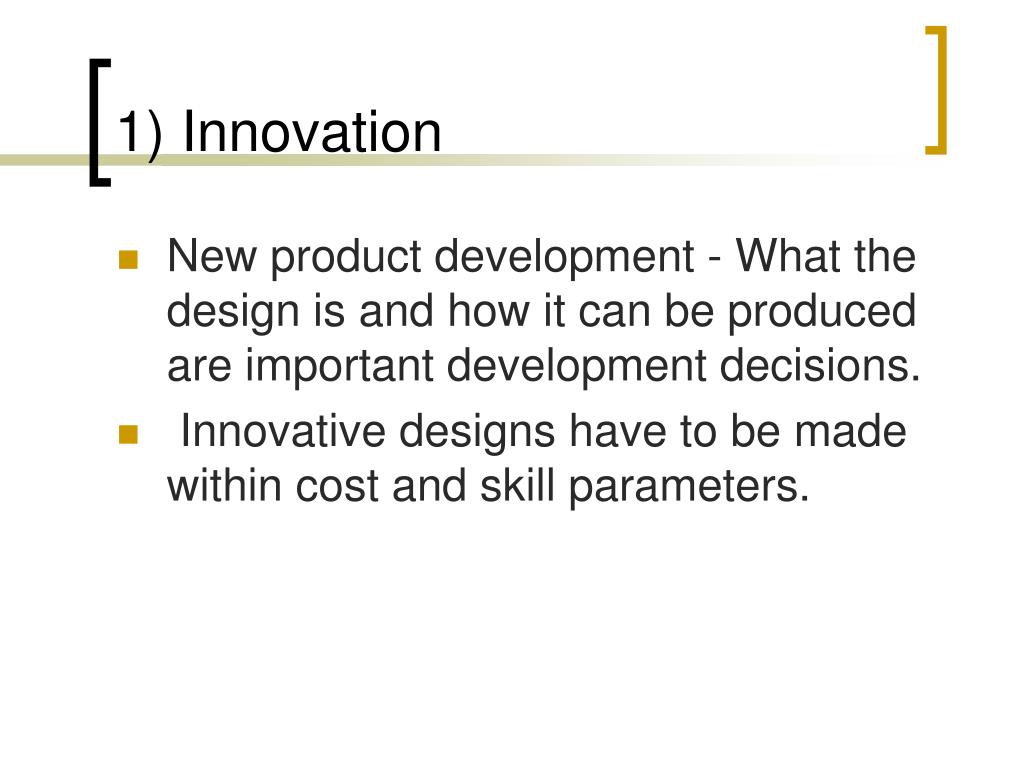 1) Innovation

- New product development - What the design is and how it can be produced are important development decisions.
- Innovative designs have to be made within cost and skill parameters.